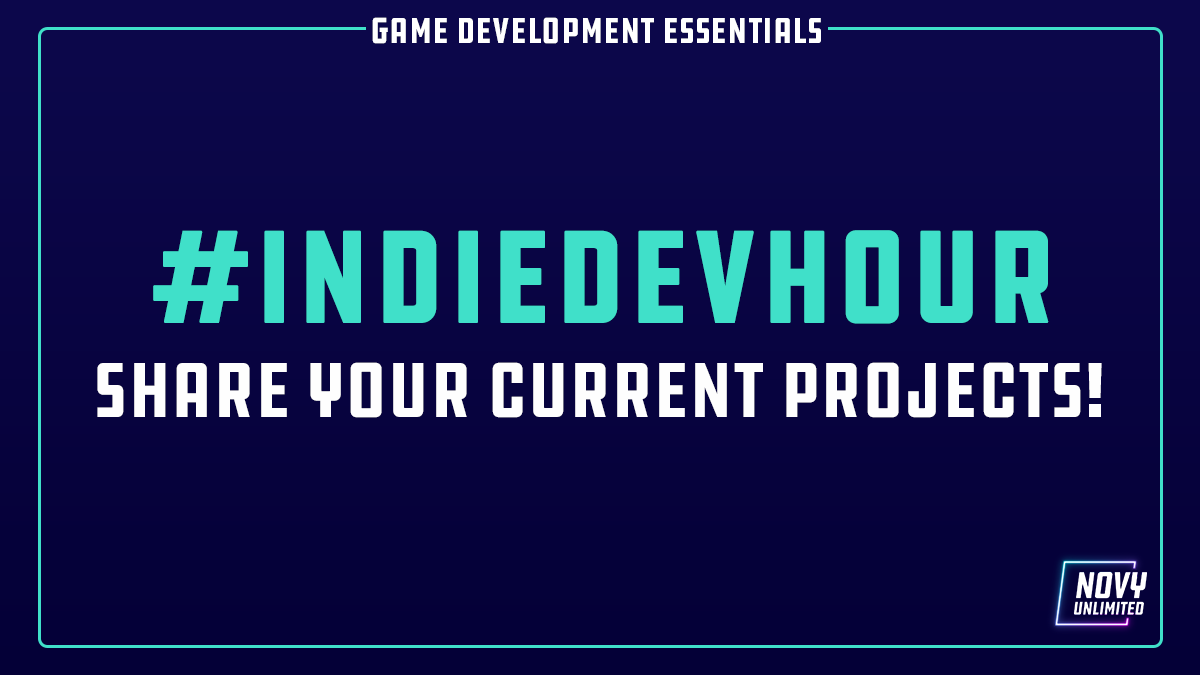 GAME DEVELOPMENT ESSENTIALS

#INDIEDEVHOUR

SHARE YOUR CURRENT PROJECTS!

NOVY UNLIMITED